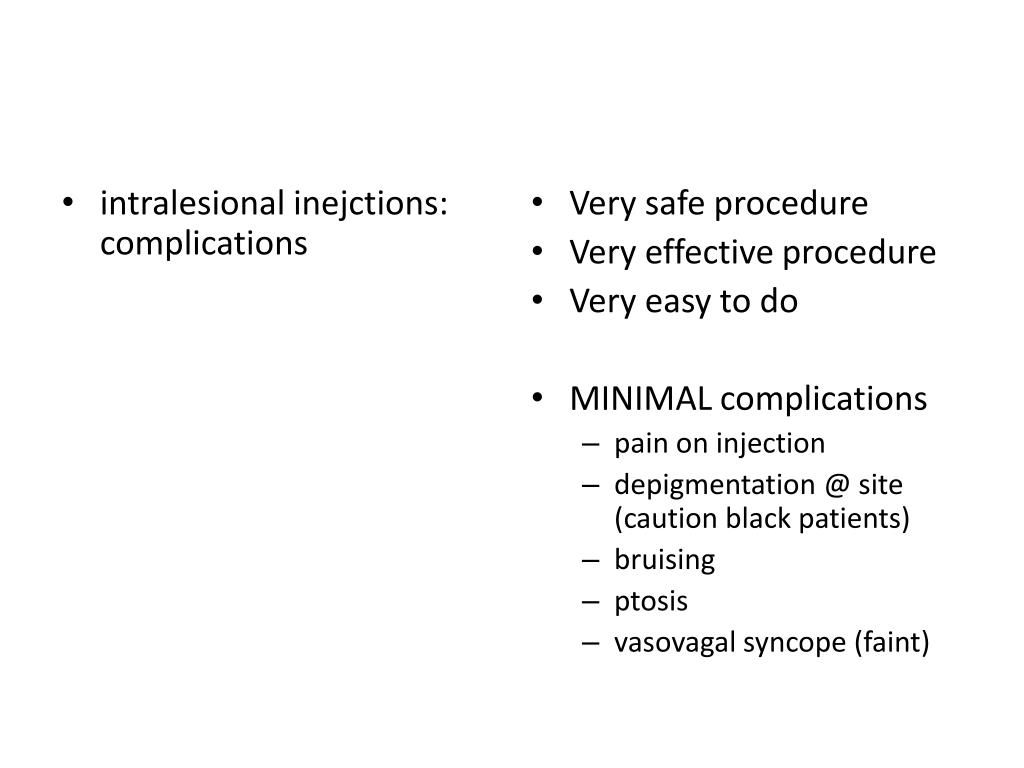 • intralesional inejctions: complications

• Very safe procedure
• Very effective procedure
• Very easy to do

• MINIMAL complications
– pain on injection
– depigmentation @ site (caution black patients)
– bruising
– ptosis
– vasovagal syncope (faint)